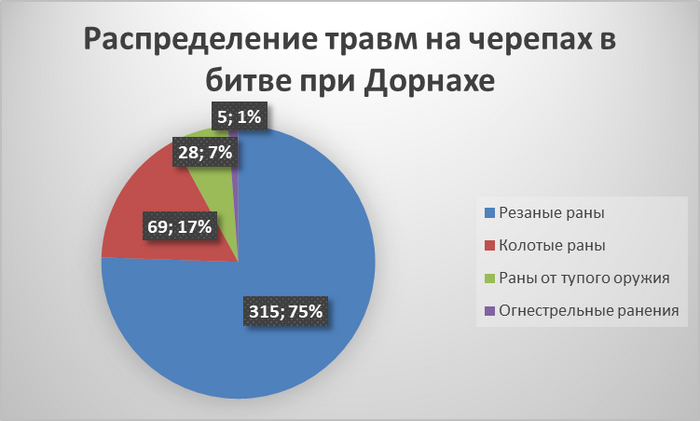 Распределение травм на черепах в битве при Дорнахе

5; 1%

28; 7%

69; 17%

315; 75%

Резаные раны
Колотые раны
Раны от тупого оружия
Огнестрельные ранения